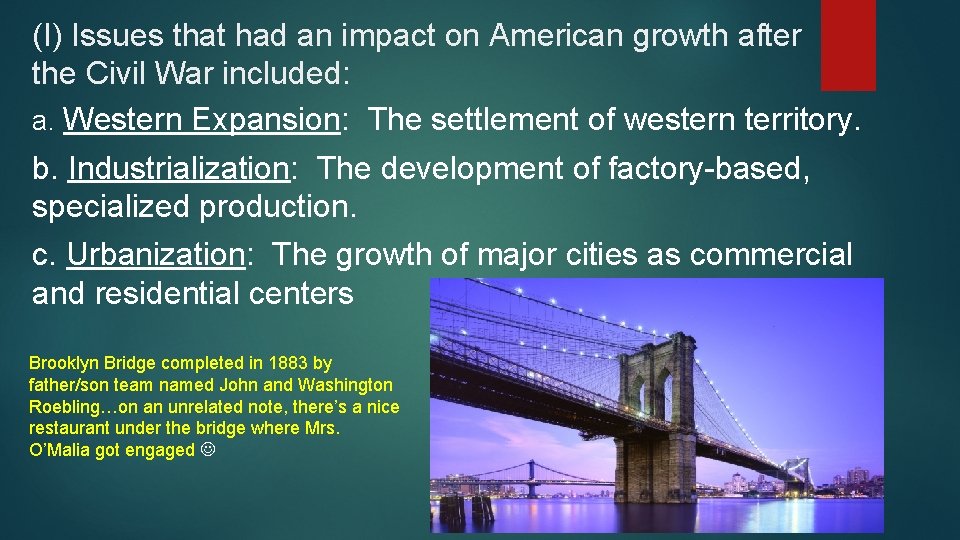 (I) Issues that had an impact on American growth after the Civil War included:

a. Western Expansion: The settlement of western territory.

b. Industrialization: The development of factory-based, specialized production.

c. Urbanization: The growth of major cities as commercial and residential centers

Brooklyn Bridge completed in 1883 by father/son team named John and Washington Roebling…on an unrelated note, there's a nice restaurant under the bridge where Mrs. O'Malia got engaged ☺